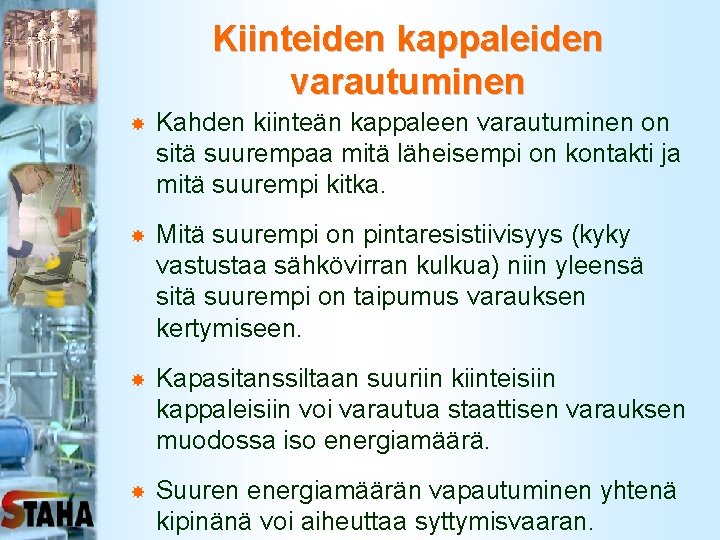 Kiinteiden kappaleiden varautuminen

Kahden kiinteän kappaleen varautuminen on sitä suurempaa mitä läheisempi on kontakti ja mitä suurempi kitka.

Mitä suurempi on pintaresistiivisyys (kyky vastustaa sähkövirran kulkua) niin yleensä sitä suurempi on taipumus varauksen kertymiseen.

Kapasitanssiltaan suuriin kiinteisiin kappaleisiin voi varautua staattisen varauksen muodossa iso energiamäärä.

Suuren energiamäärän vapautuminen yhtenä kipinänä voi aiheuttaa syttymisvaaran.

STAHA